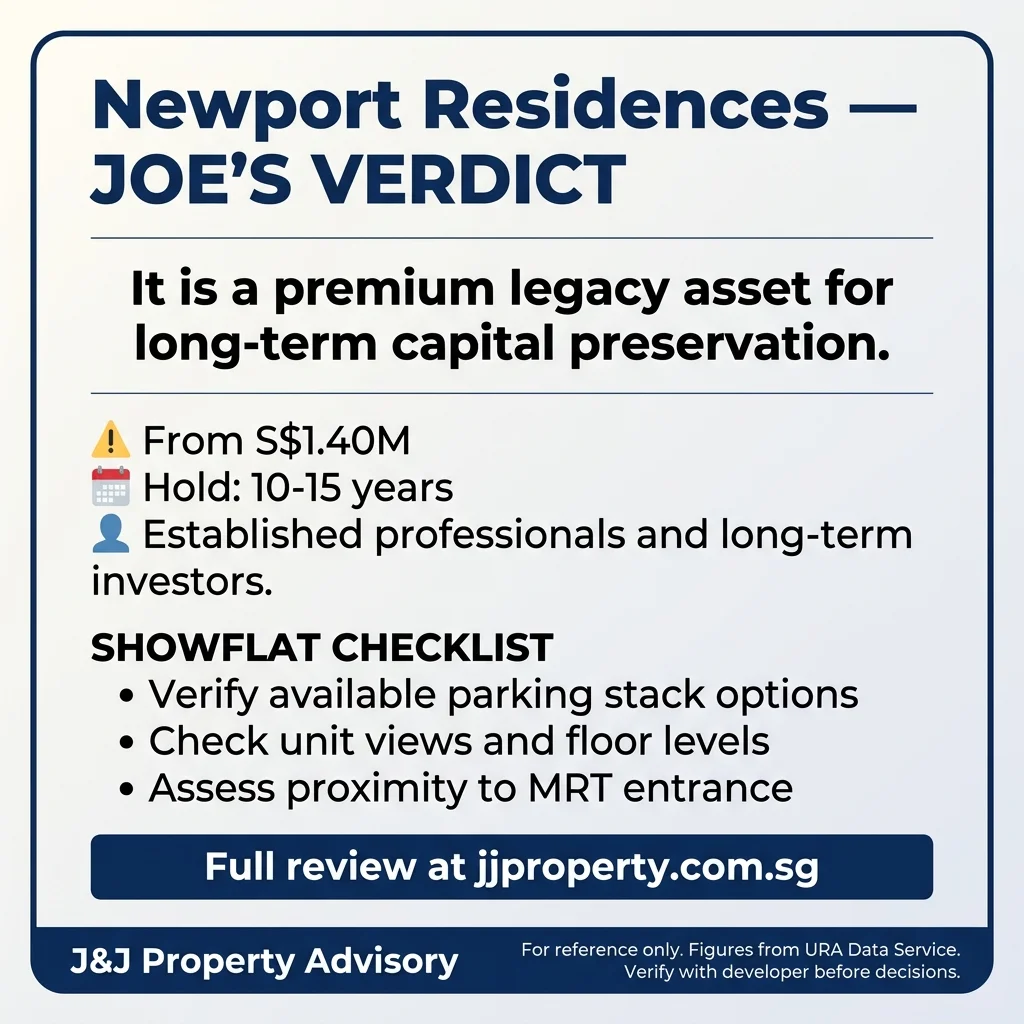 Newport Residences — JOE'S VERDICT

It is a premium legacy asset for long-term capital preservation.

⚠️ From S$1.40M
🗓️ Hold: 10-15 years
👤 Established professionals and long-term investors.

SHOWFLAT CHECKLIST
• Verify available parking stack options
• Check unit views and floor levels
• Assess proximity to MRT entrance

Full review at jjproperty.com.sg

J&J Property Advisory

For reference only. Figures from URA Data Service. Verify with developer before decisions.